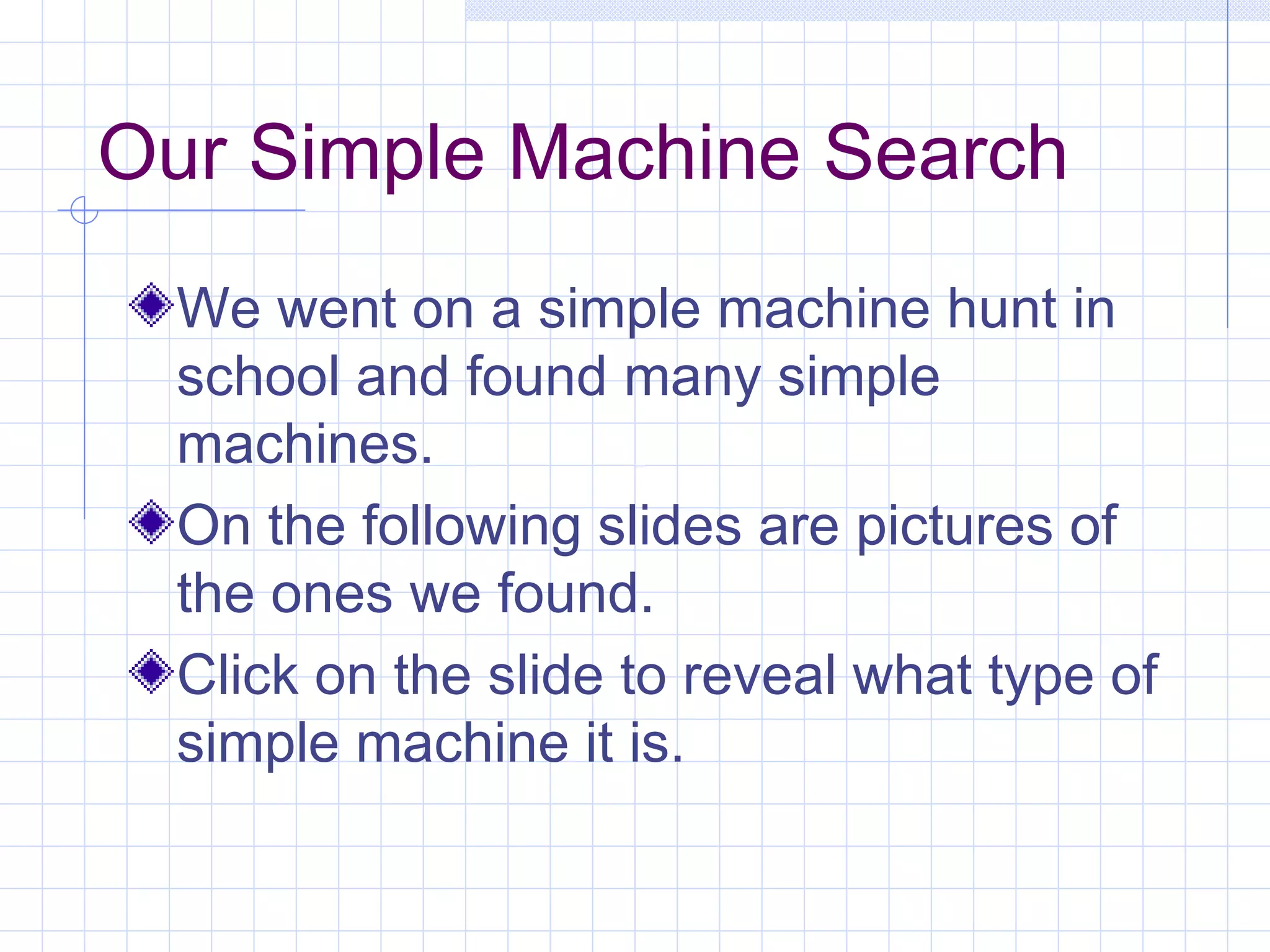 Our Simple Machine Search

We went on a simple machine hunt in school and found many simple machines.

On the following slides are pictures of the ones we found.

Click on the slide to reveal what type of simple machine it is.